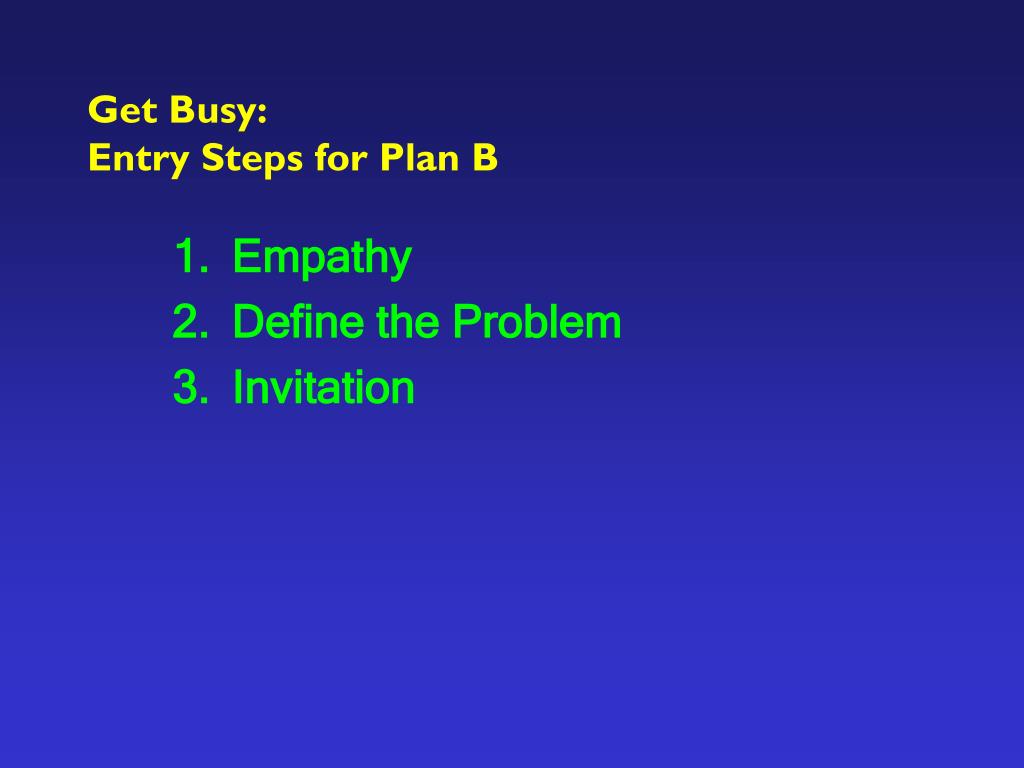 Get Busy:
Entry Steps for Plan B

1. Empathy
2. Define the Problem
3. Invitation